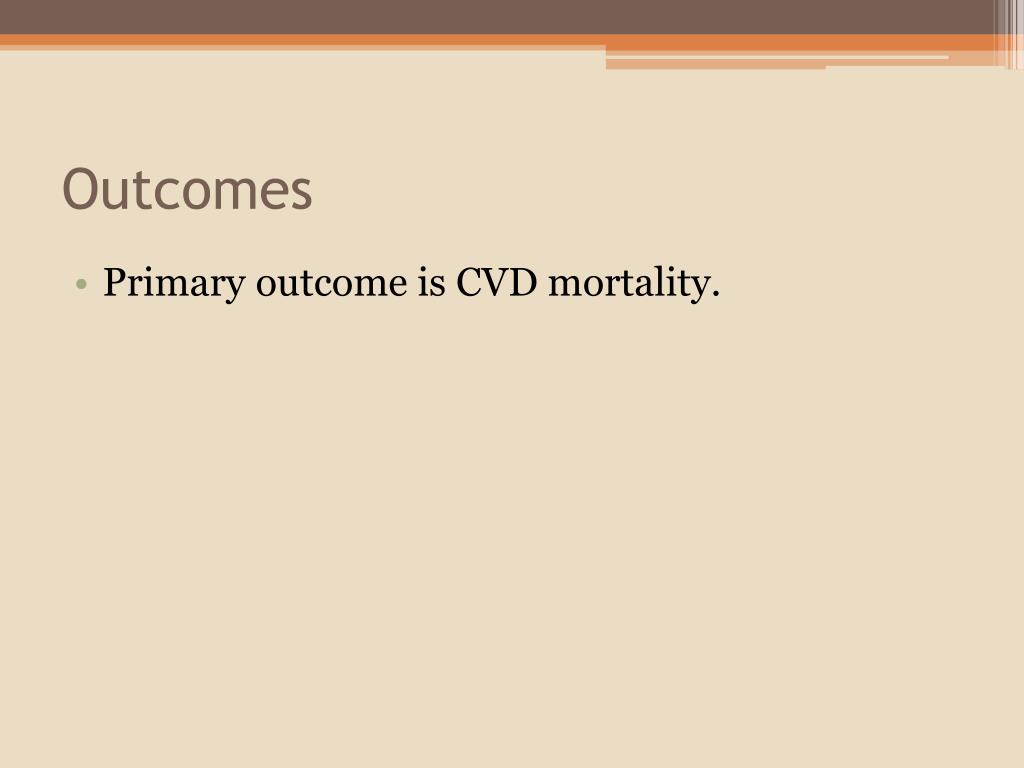 Outcomes

• Primary outcome is CVD mortality.